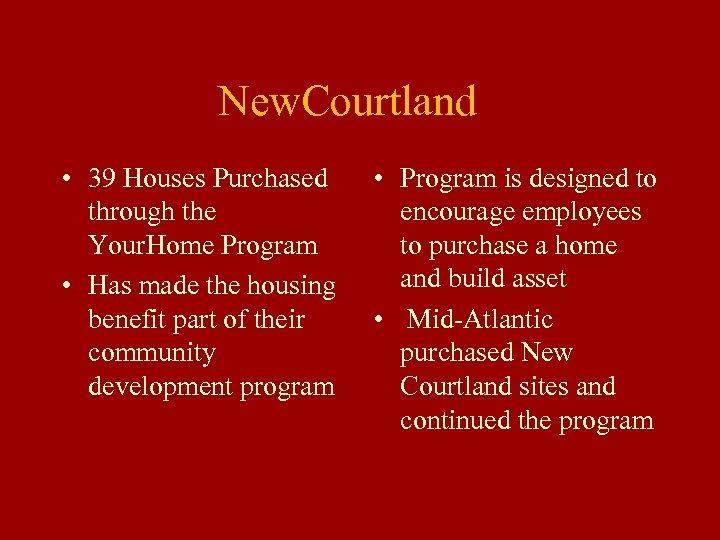 NewCourtland

• 39 Houses Purchased through the YourHome Program
• Has made the housing benefit part of their community development program

• Program is designed to encourage employees to purchase a home and build asset
• Mid-Atlantic purchased New Courtland sites and continued the program